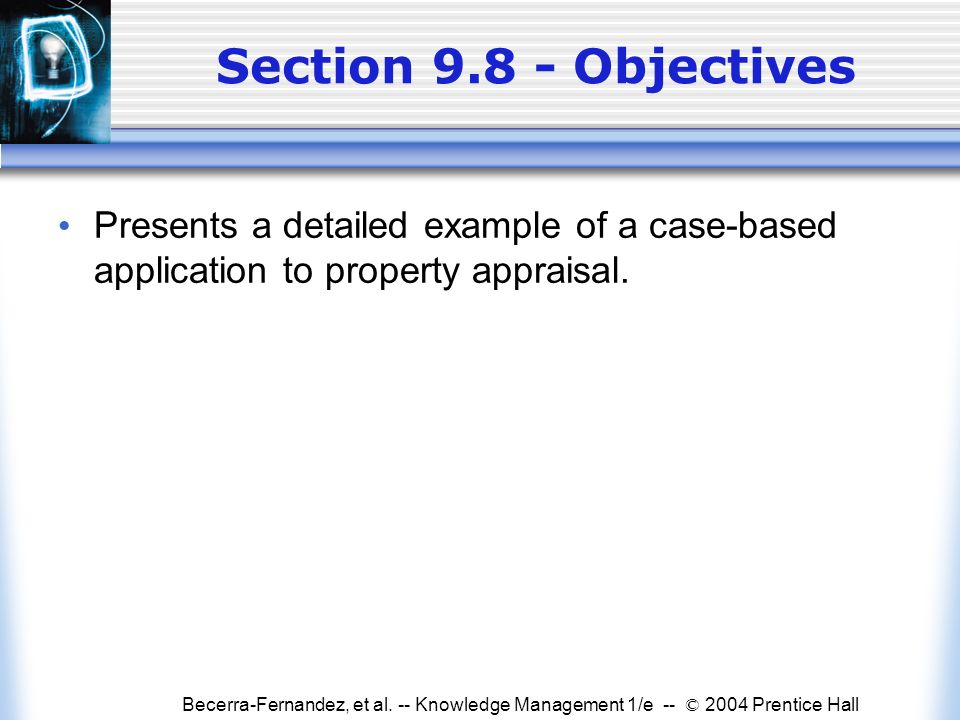 Section 9.8 - Objectives

• Presents a detailed example of a case-based application to property appraisal.

Becerra-Fernandez, et al. -- Knowledge Management 1/e -- © 2004 Prentice Hall